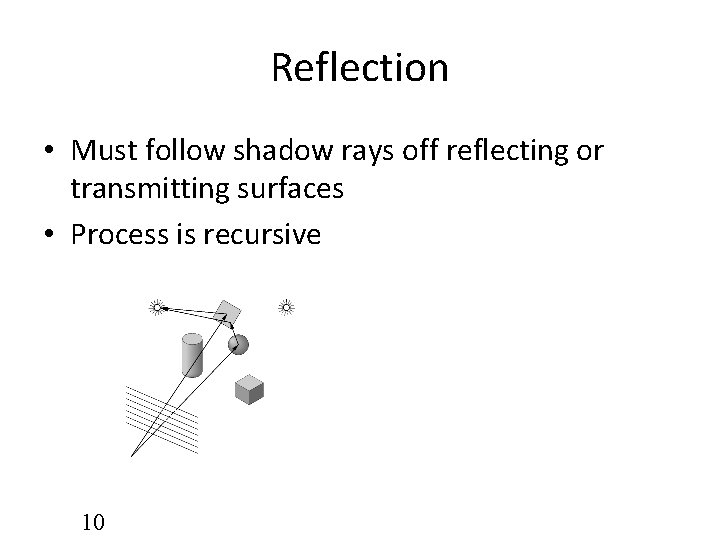 Reflection

• Must follow shadow rays off reflecting or transmitting surfaces

• Process is recursive

10